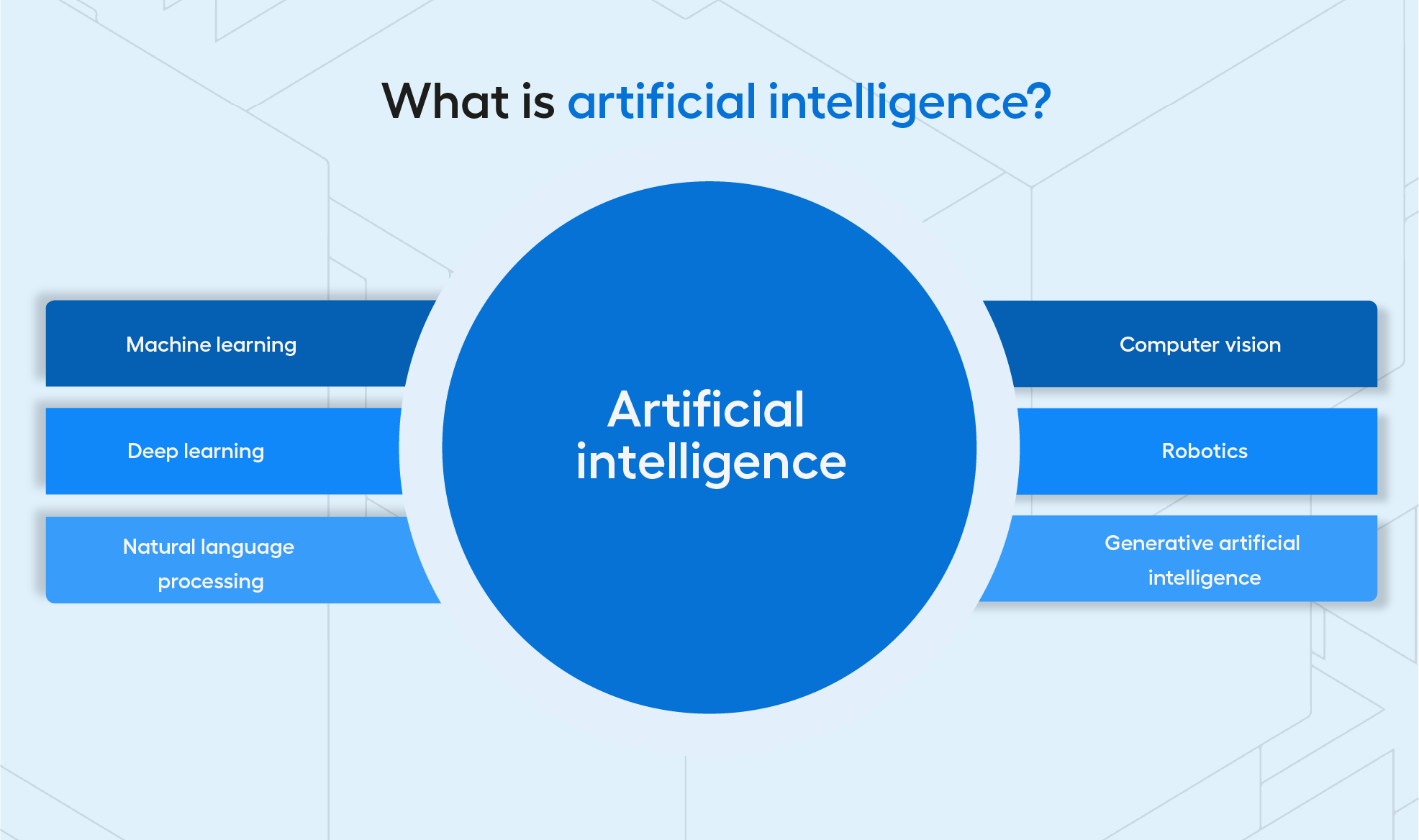 What is artificial intelligence?

Machine learning

Deep learning

Natural language processing

Artificial intelligence

Computer vision

Robotics

Generative artificial intelligence